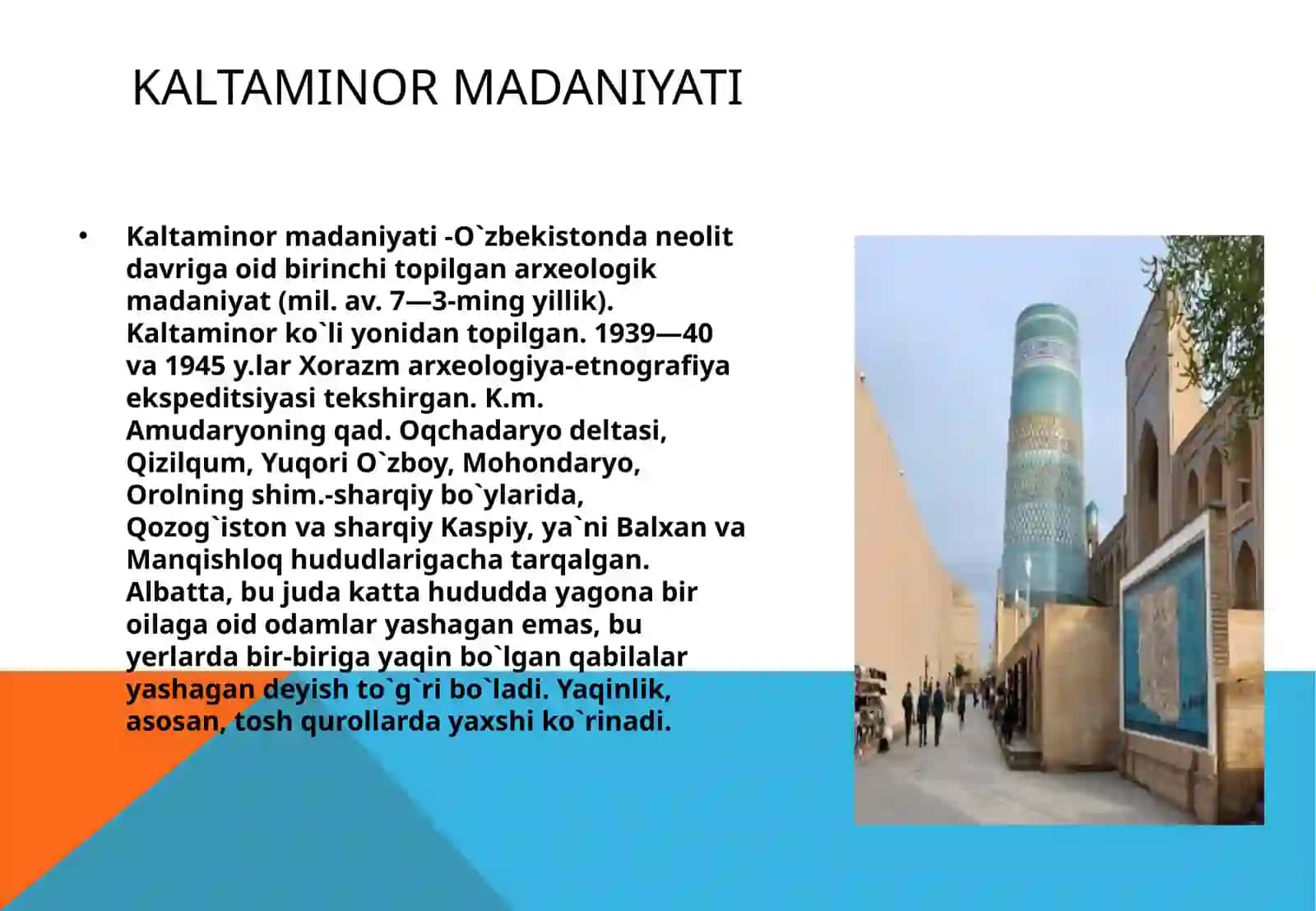 KALTAMINOR MADANIYATI

• Kaltaminor madaniyati -O`zbekistonda neolit davriga oid birinchi topilgan arxeologik madaniyat (mil. av. 7—3-ming yillik). Kaltaminor ko`li yonidan topilgan. 1939—40 va 1945 y.lar Xorazm arxeologiya-etnografiya ekspeditsiyasi tekshirgan. K.m. Amudaryoning qad. Oqchadaryo deltasi, Qizilqum, Yuqori O`zboy, Mohondaryo, Orolning shim.-sharqiy bo`ylarida, Qozog`iston va sharqiy Kaspiy, ya`ni Balxan va Manqishloq hududlarigacha tarqalgan. Albatta, bu juda katta hududda yagona bir oilaga oid odamlar yashagan emas, bu yerlarda bir-biriga yaqin bo`lgan qabilalar yashagan deyish to`g`ri bo`ladi. Yaqinlik, asosan, tosh qurollarda yaxshi ko`rinadi.